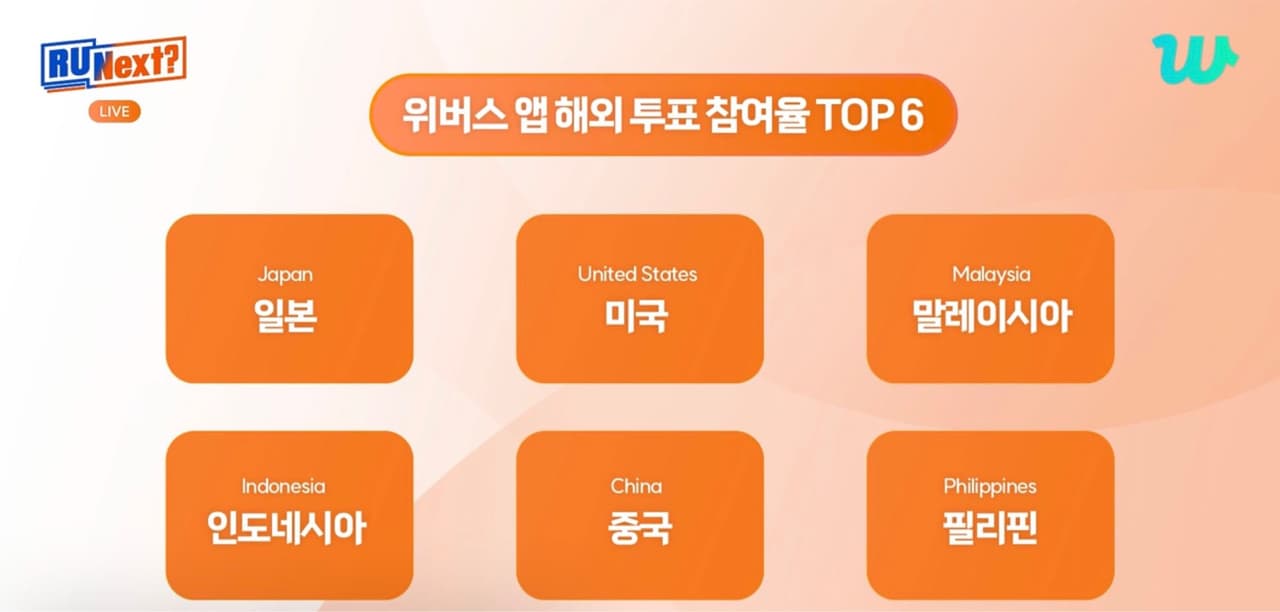 RU Next?
LIVE

위버스 앱 해외 투표 참여율 TOP 6

Japan
일본

United States
미국

Malaysia
말레이시아

Indonesia
인도네시아

China
중국

Philippines
필리핀